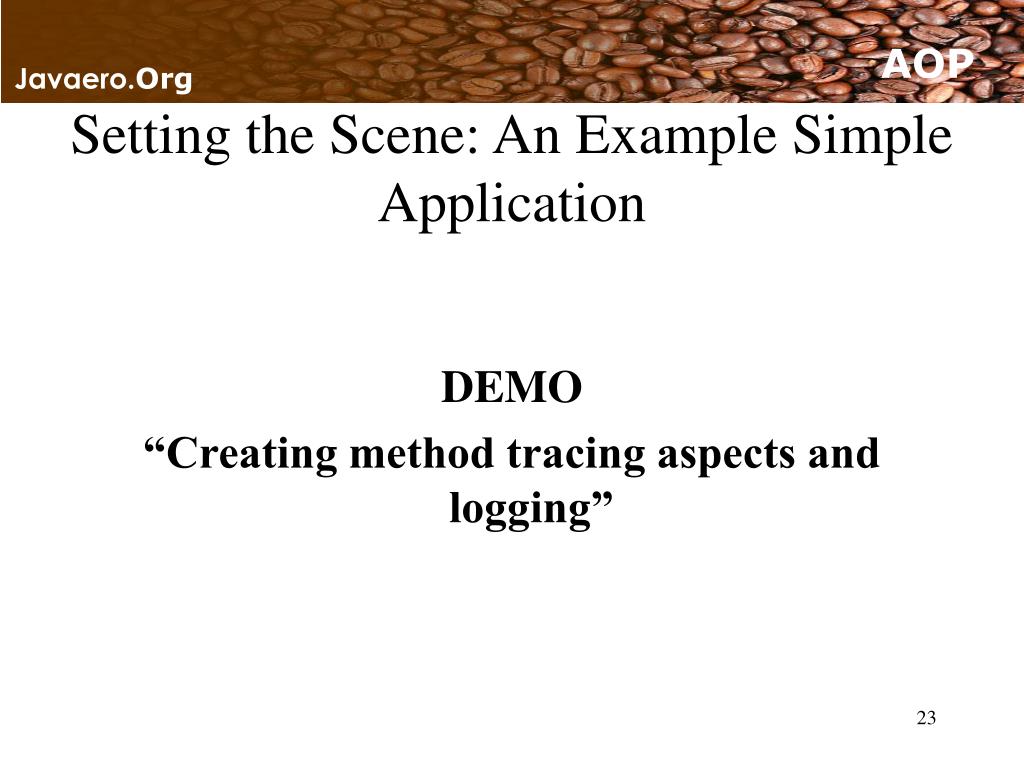 Javaero.Org

AOP

Setting the Scene: An Example Simple Application

DEMO

“Creating method tracing aspects and logging”

23